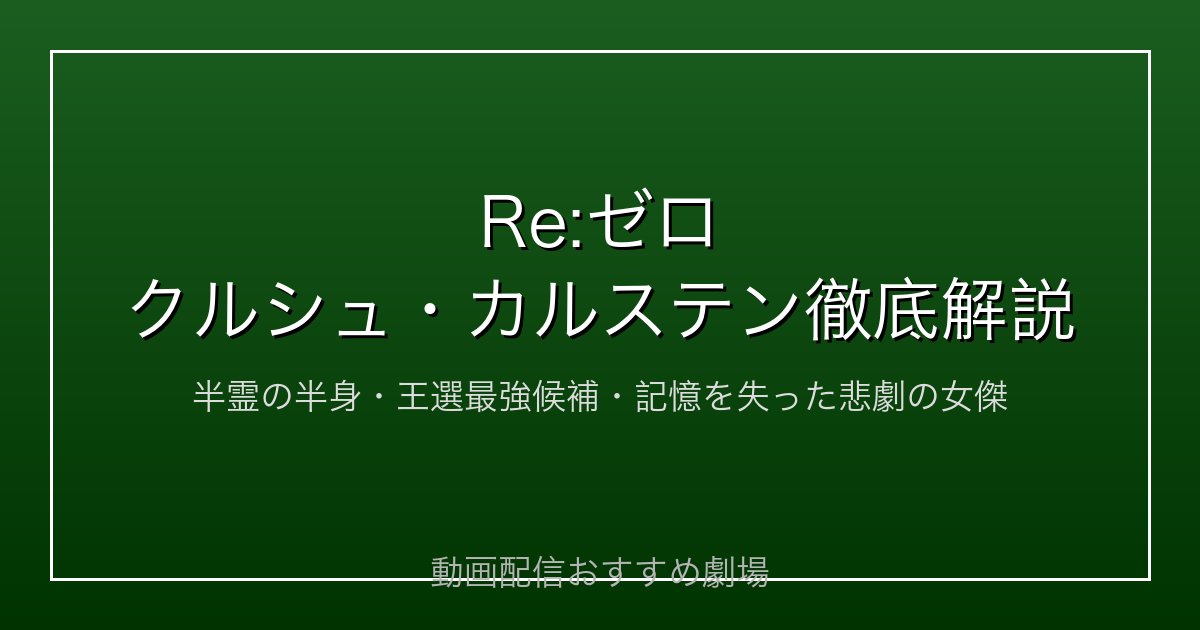 Re:ゼロ
クルシュ・カルステン徹底解説

半霊の半身・王選最強候補・記憶を失った悲劇の女傑

動画配信おすすめ劇場